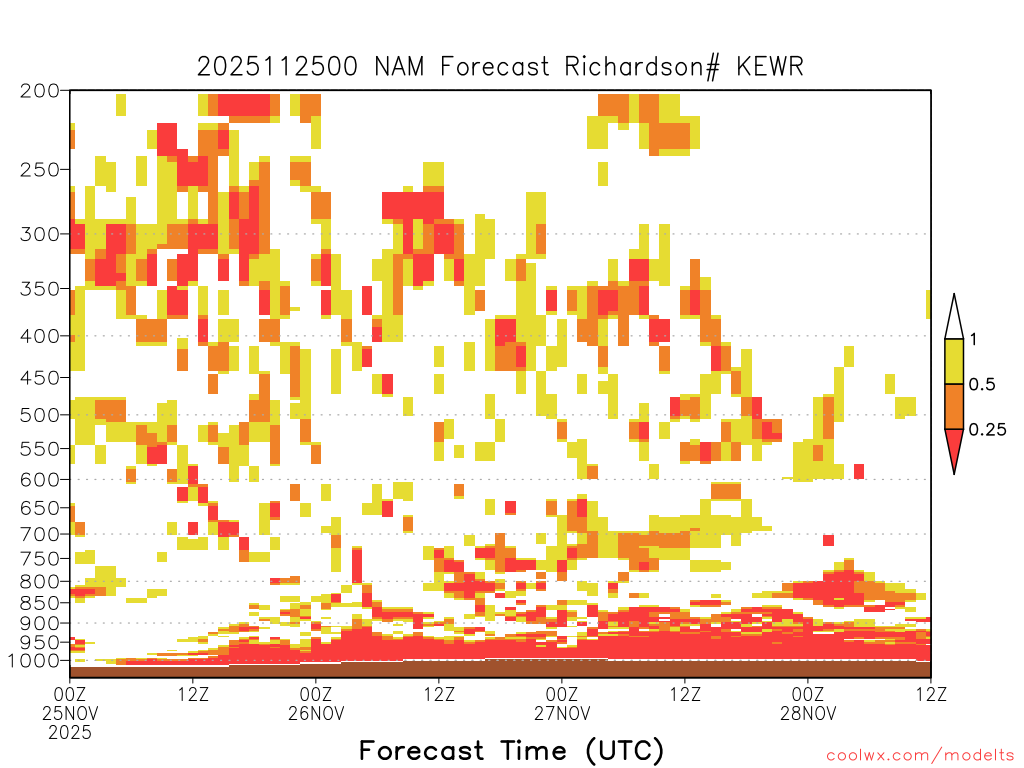 2025112500 NAM Forecast Richardson# KEWR

200
250
300
350
400
450
500
550
600
650
700
750
800
850
900
950
1000

1
0.5
0.25

00Z 25NOV 2025
12Z
00Z 26NOV
12Z
00Z 27NOV
12Z
00Z 28NOV
12Z

Forecast Time (UTC)

coolwx.com/modelts